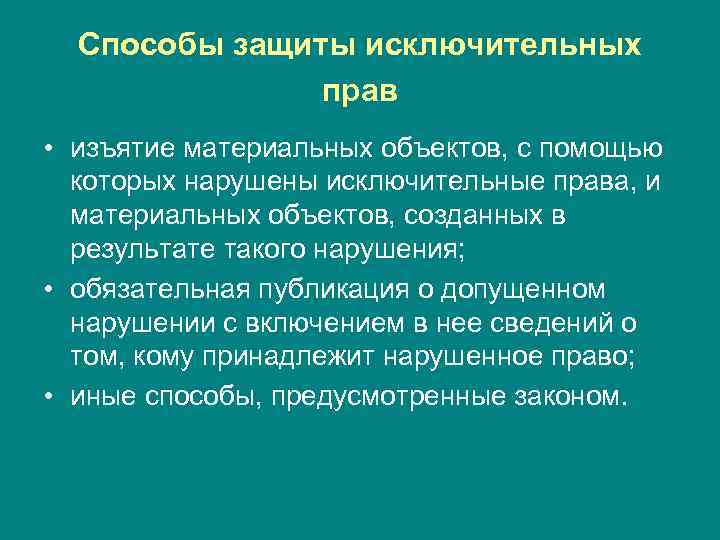 Способы защиты исключительных прав

• изъятие материальных объектов, с помощью которых нарушены исключительные права, и материальных объектов, созданных в результате такого нарушения;
• обязательная публикация о допущенном нарушении с включением в нее сведений о том, кому принадлежит нарушенное право;
• иные способы, предусмотренные законом.